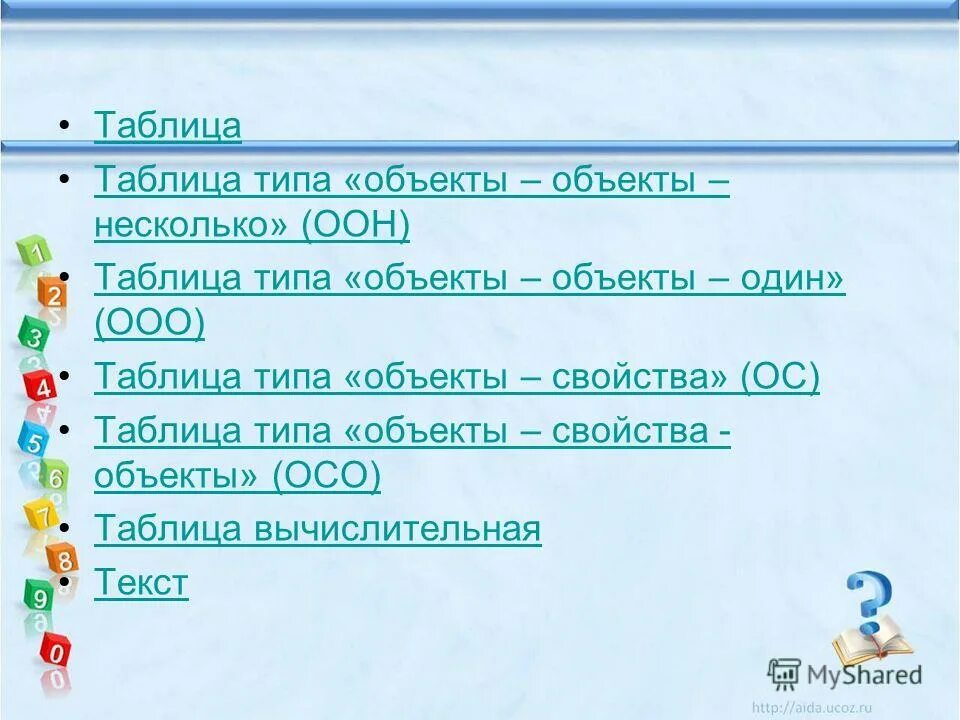 • Таблица
• Таблица типа «объекты – объекты – несколько» (ООН)
• Таблица типа «объекты – объекты – один» (ООО)
• Таблица типа «объекты – свойства» (ОС)
• Таблица типа «объекты – свойства - объекты» (ОСО)
• Таблица вычислительная
• Текст

1
2
3
4
5
6
7
8
9
0

MyShared
http://aida.ucoz.ru